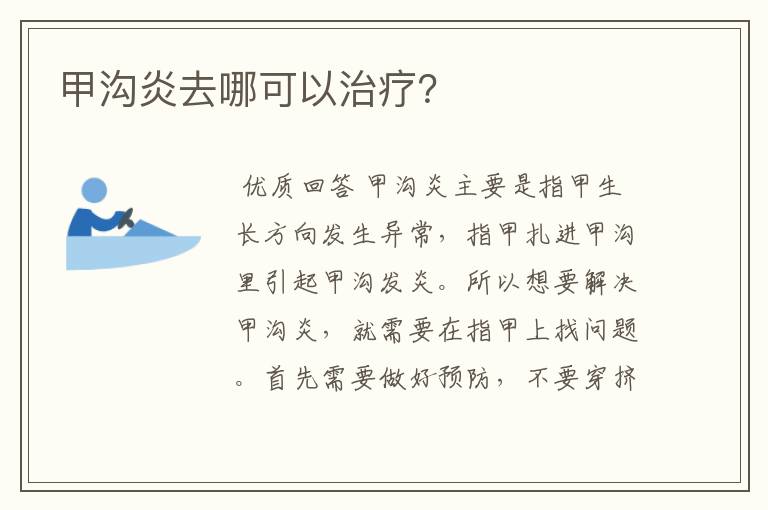 甲沟炎去哪可以治疗?

优质回答 甲沟炎主要是指甲生长方向发生异常，指甲扎进甲沟里引起甲沟发炎。所以想要解决甲沟炎，就需要在指甲上找问题。首先需要做好预防，不要穿挤